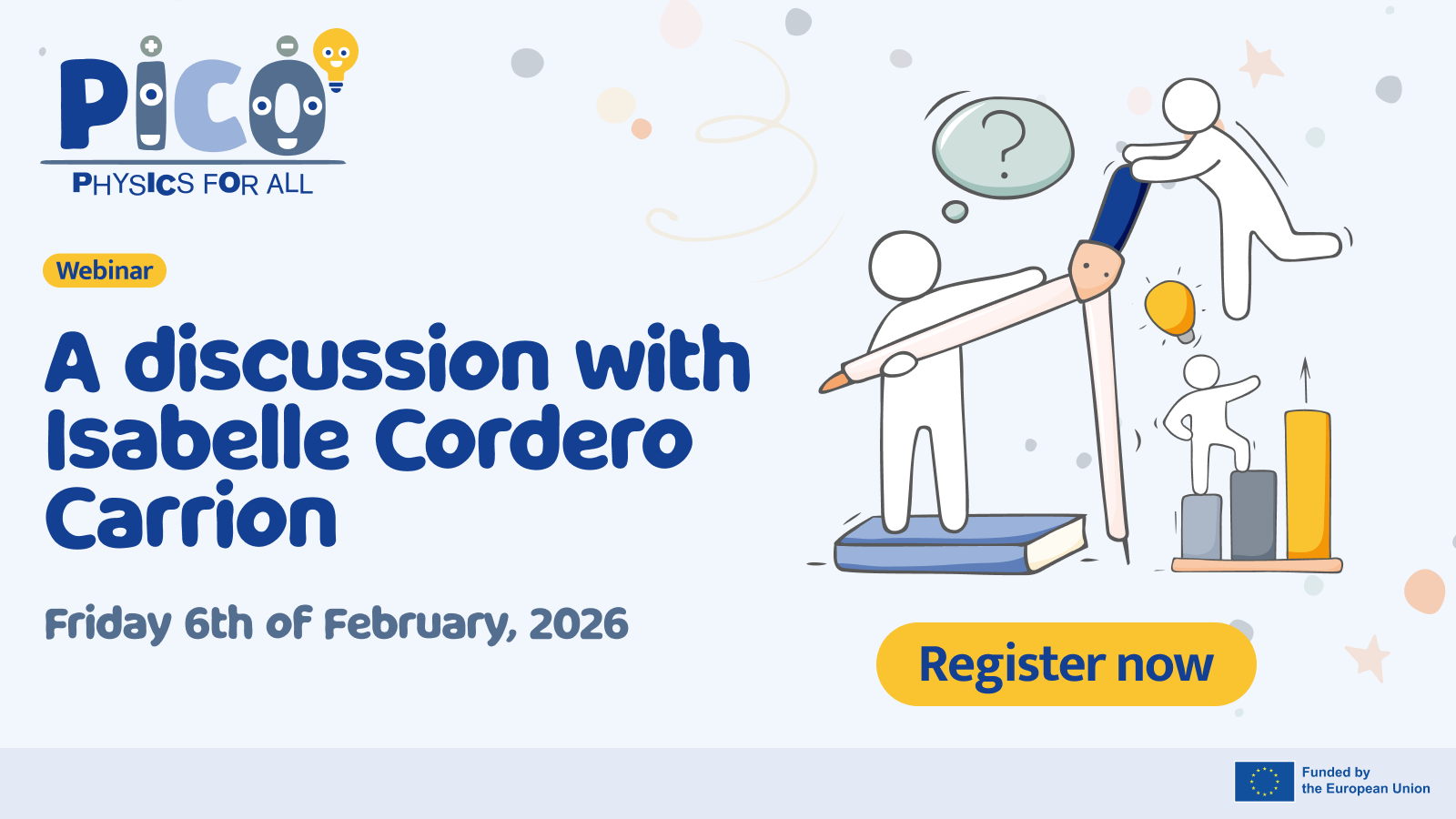 PICO
PHYSICS FOR ALL

Webinar

A discussion with Isabelle Cordero Carrion

Friday 6th of February, 2026

?

Register now

Funded by the European Union